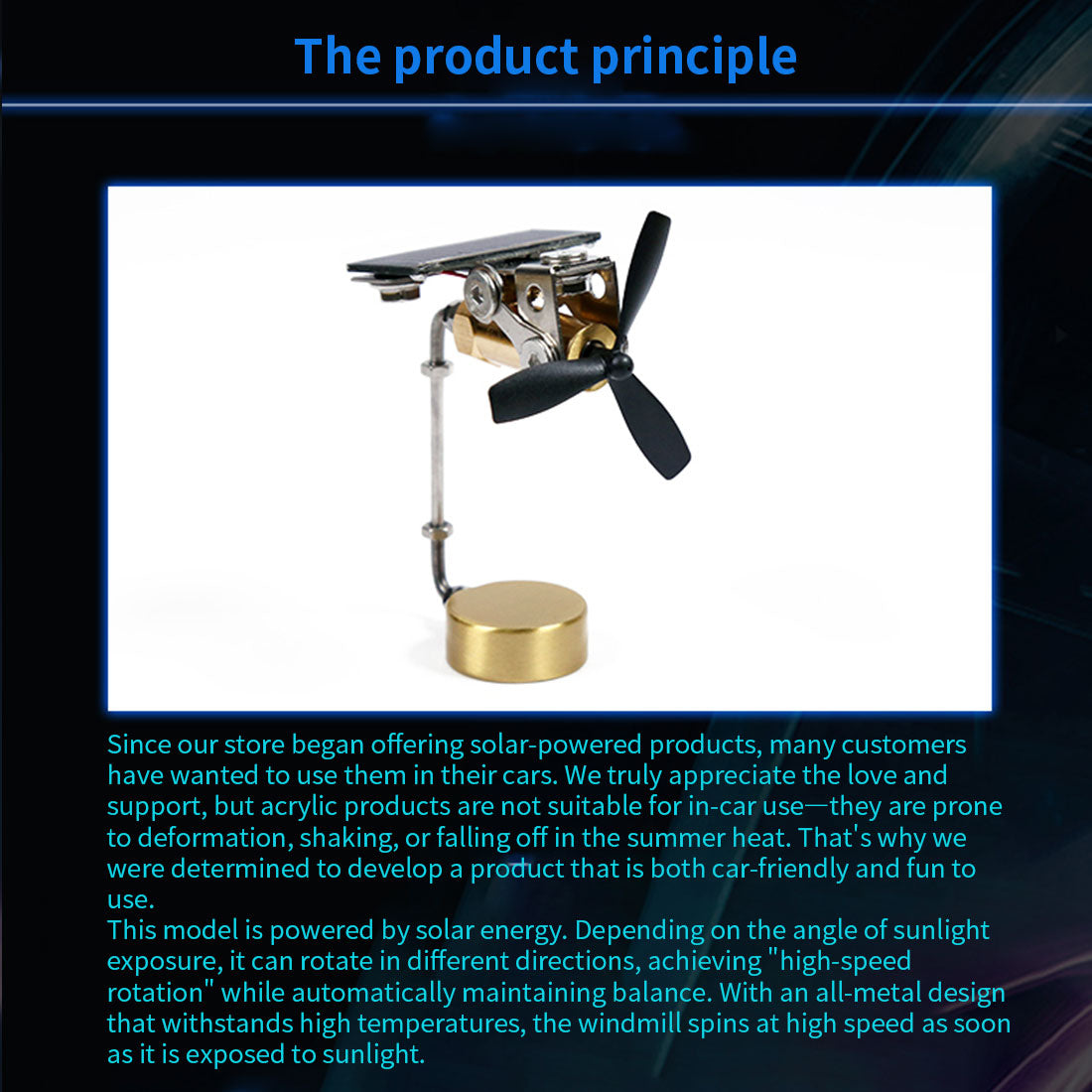 The product principle

Since our store began offering solar-powered products, many customers have wanted to use them in their cars. We truly appreciate the love and support, but acrylic products are not suitable for in-car use—they are prone to deformation, shaking, or falling off in the summer heat. That's why we were determined to develop a product that is both car-friendly and fun to use.
This model is powered by solar energy. Depending on the angle of sunlight exposure, it can rotate in different directions, achieving "high-speed rotation" while automatically maintaining balance. With an all-metal design that withstands high temperatures, the windmill spins at high speed as soon as it is exposed to sunlight.